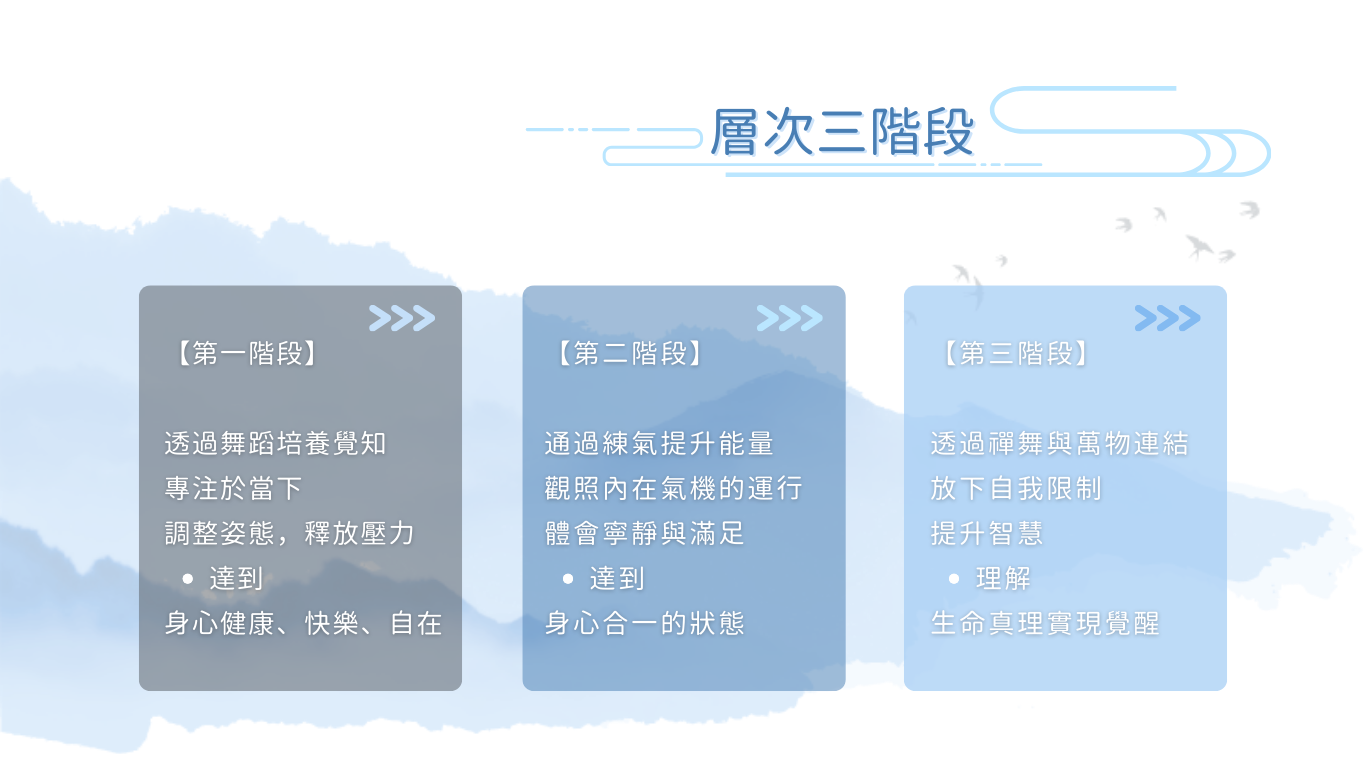 層次三階段

【第一階段】

透過舞蹈培養覺知
專注於當下
調整姿態，釋放壓力
• 達到
身心健康、快樂、自在

【第二階段】

通過練氣提升能量
觀照內在氣機的運行
體會寧靜與滿足
• 達到
身心合一的狀態

【第三階段】

透過禪舞與萬物連結
放下自我限制
提升智慧
• 理解
生命真理實現覺醒